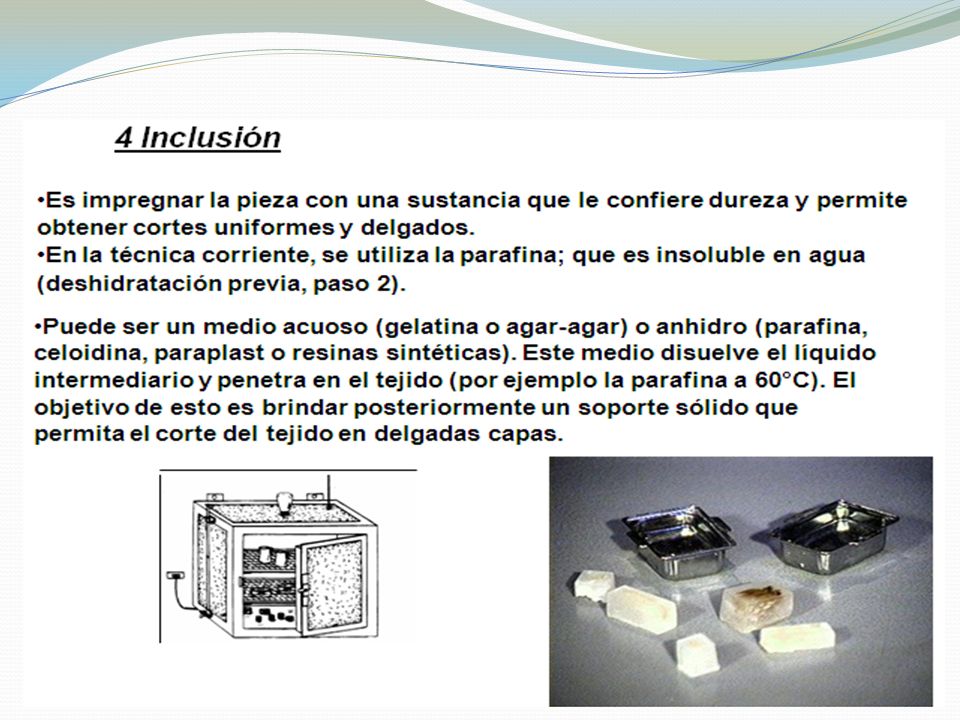 4 Inclusión

•Es impregnar la pieza con una sustancia que le confiere dureza y permite obtener cortes uniformes y delgados.
•En la técnica corriente, se utiliza la parafina; que es insoluble en agua (deshidratación previa, paso 2).

•Puede ser un medio acuoso (gelatina o agar-agar) o anhidro (parafina, celoidina, paraplast o resinas sintéticas). Este medio disuelve el líquido intermediario y penetra en el tejido (por ejemplo la parafina a 60°C). El objetivo de esto es brindar posteriormente un soporte sólido que permita el corte del tejido en delgadas capas.